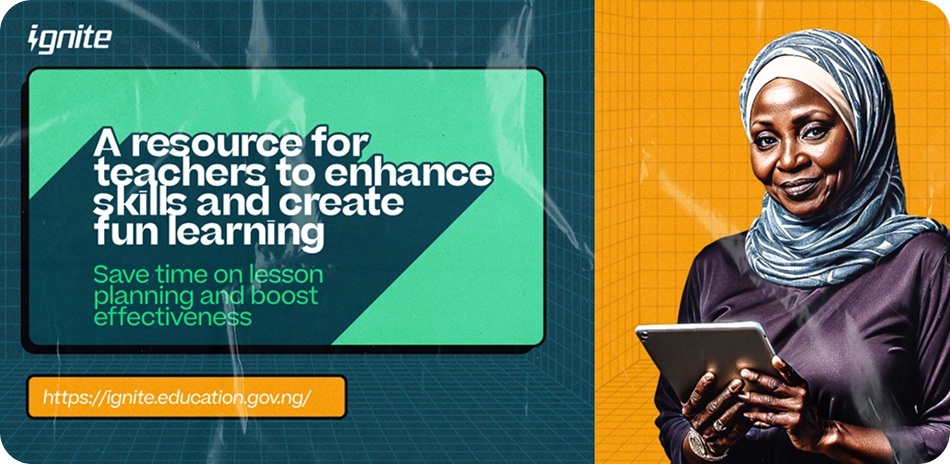 ignite

A resource for teachers to enhance skills and create fun learning

Save time on lesson planning and boost effectiveness

https://ignite.education.gov.ng/